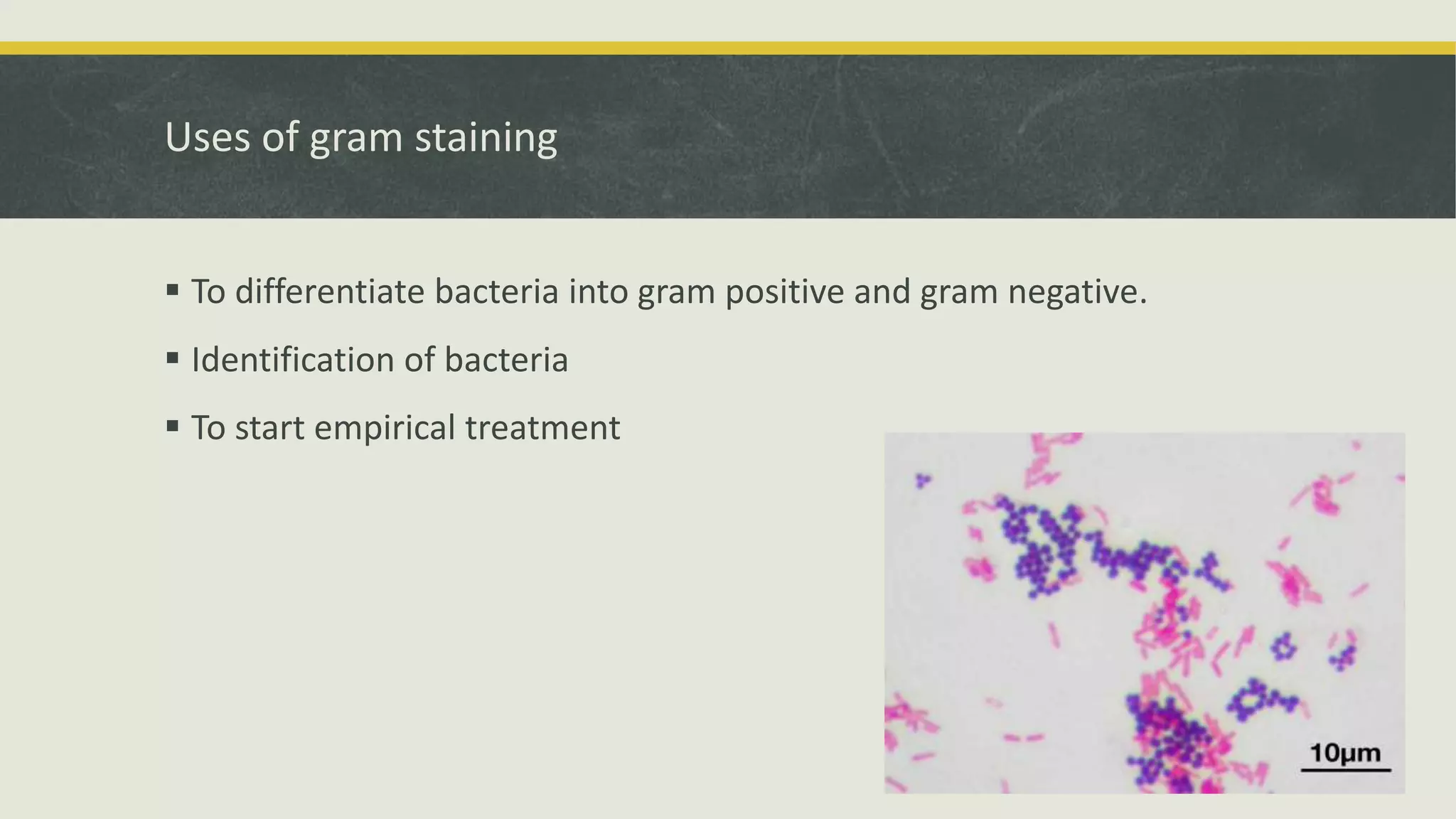 Uses of gram staining

▪ To differentiate bacteria into gram positive and gram negative.

▪ Identification of bacteria

▪ To start empirical treatment

10μm